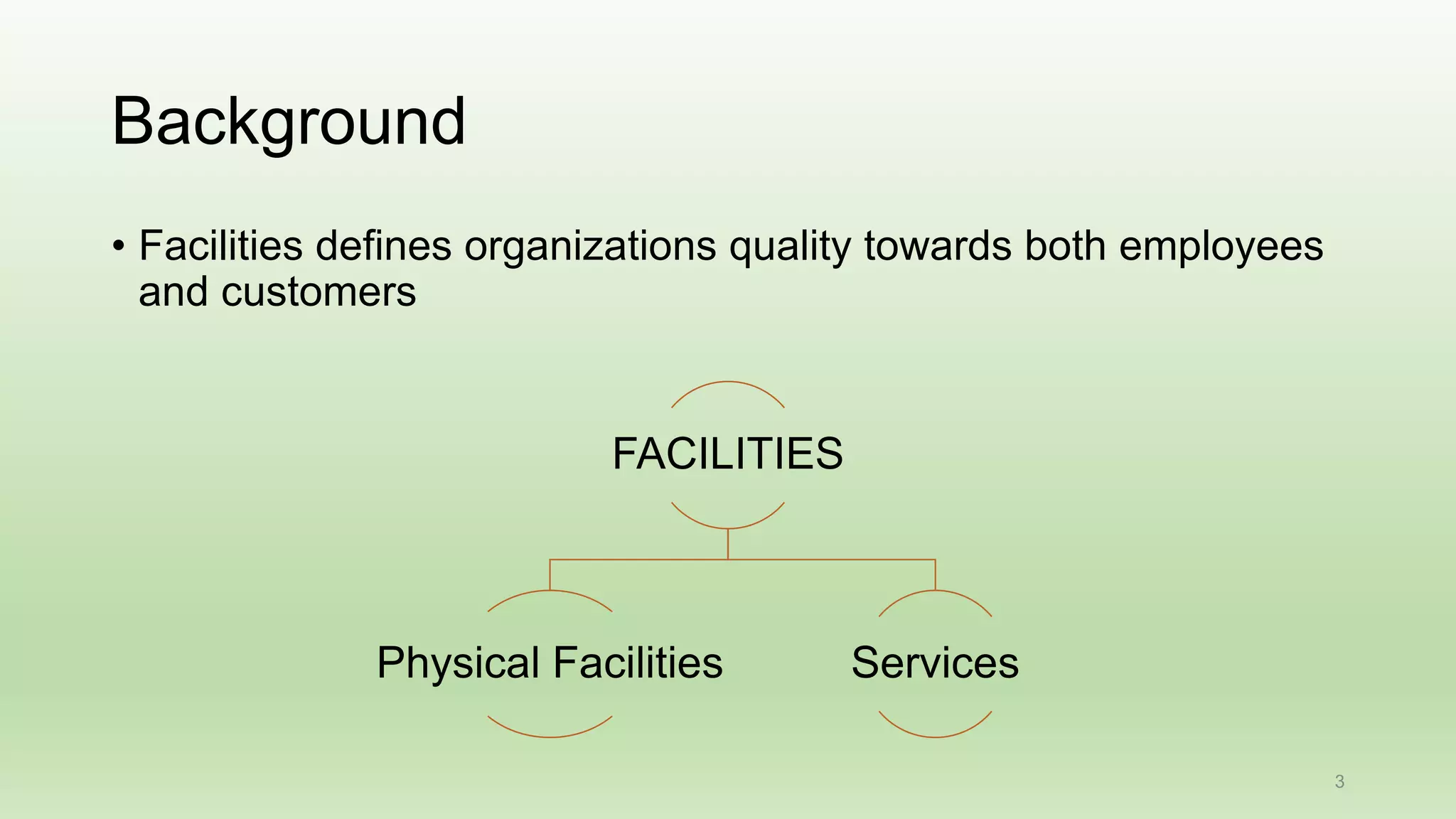 Background

• Facilities defines organizations quality towards both employees and customers

FACILITIES

Physical Facilities

Services

3